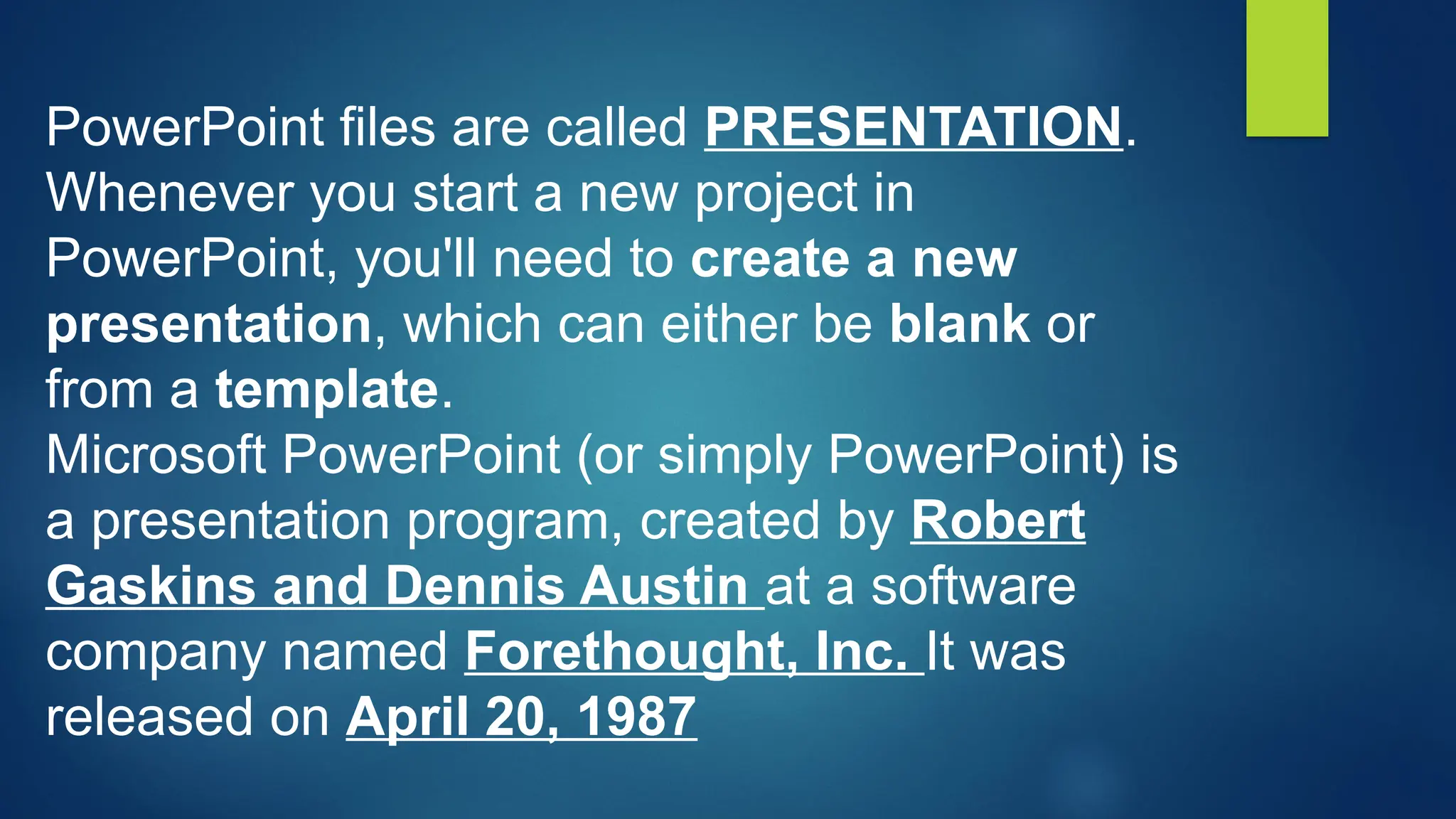 PowerPoint files are called PRESENTATION. Whenever you start a new project in PowerPoint, you'll need to create a new presentation, which can either be blank or from a template.

Microsoft PowerPoint (or simply PowerPoint) is a presentation program, created by Robert Gaskins and Dennis Austin at a software company named Forethought, Inc. It was released on April 20, 1987